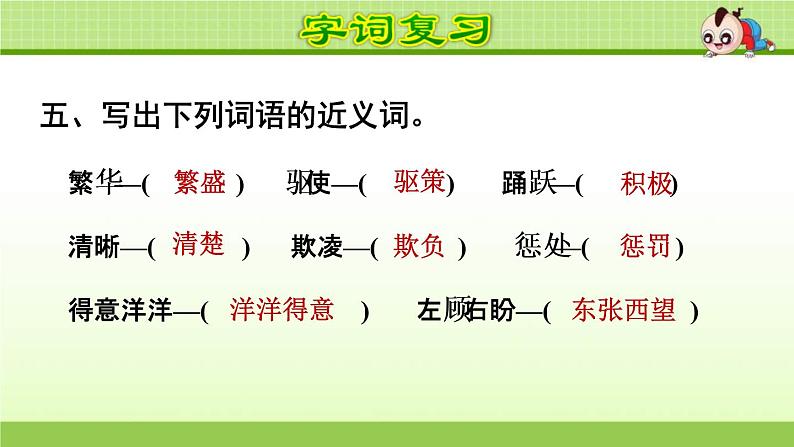 字词复习

五、写出下列词语的近义词。

繁华—( 繁盛 )　驱使—( 驱策 )　踊跃—( 积极 )

清晰—( 清楚 )　欺凌—( 欺负 )　惩处—( 惩罚 )

得意洋洋—( 洋洋得意 )　左顾右盼—( 东张西望 )